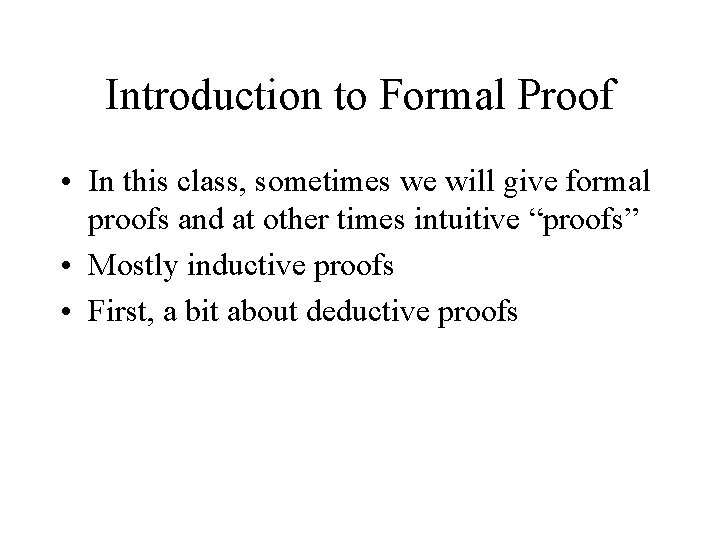 Introduction to Formal Proof

• In this class, sometimes we will give formal proofs and at other times intuitive “proofs”
• Mostly inductive proofs
• First, a bit about deductive proofs